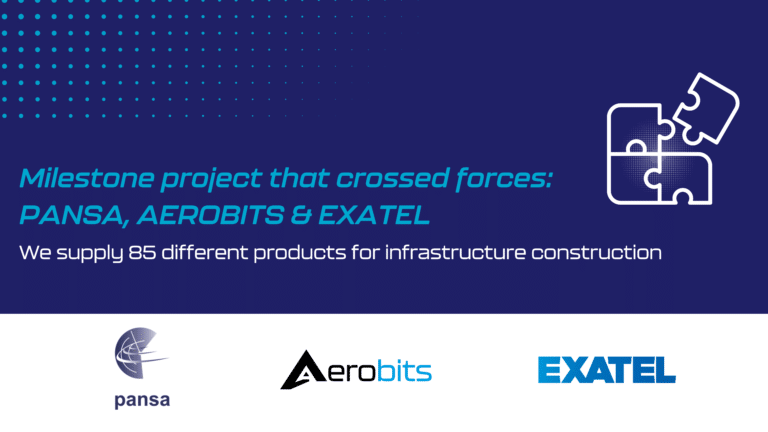 Milestone project that crossed forces:
PANSA, AEROBITS & EXATEL

We supply 85 different products for infrastructure construction

pansa

Aerobits

EXATEL